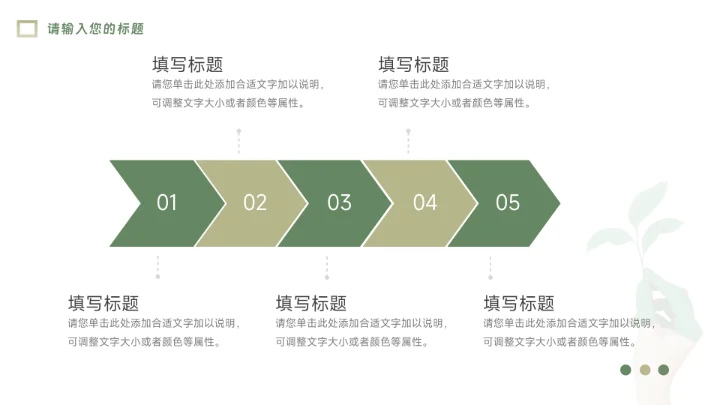 请输入您的标题

填写标题
请您单击此处添加合适文字加以说明，可调整文字大小或者颜色等属性。

填写标题
请您单击此处添加合适文字加以说明，可调整文字大小或者颜色等属性。

01
02
03
04
05

填写标题
请您单击此处添加合适文字加以说明，可调整文字大小或者颜色等属性。

填写标题
请您单击此处添加合适文字加以说明，可调整文字大小或者颜色等属性。

填写标题
请您单击此处添加合适文字加以说明，可调整文字大小或者颜色等属性。